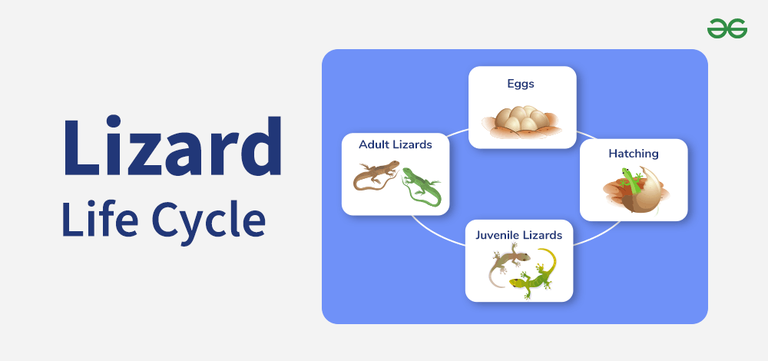 Lizard
Life Cycle

Eggs

Hatching

Juvenile Lizards

Adult Lizards